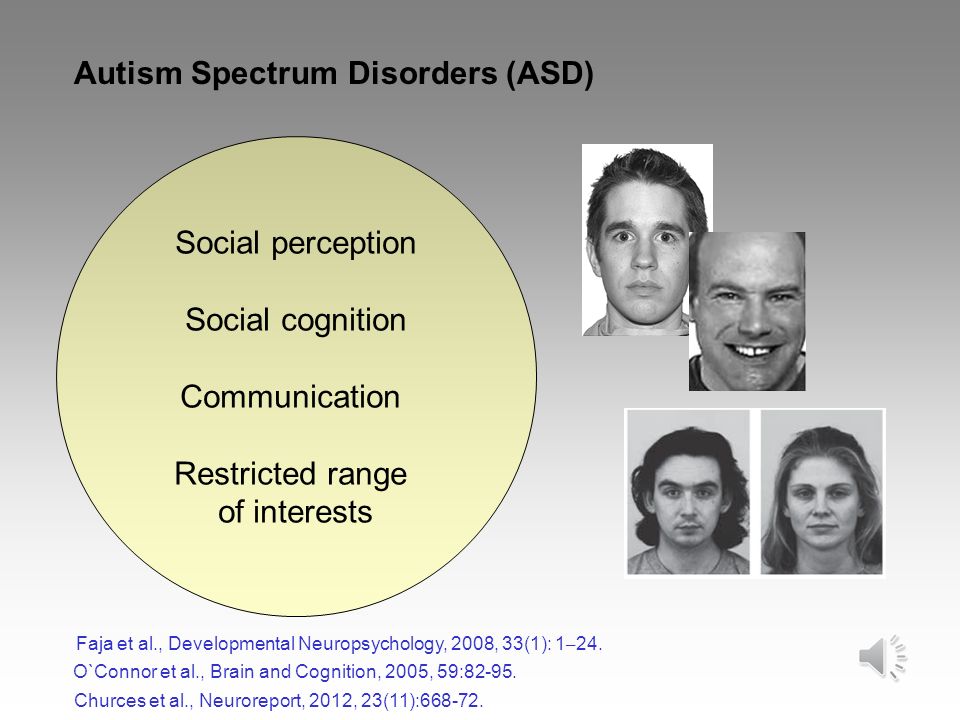 Autism Spectrum Disorders (ASD)

Social perception

Social cognition

Communication

Restricted range of interests

Faja et al., Developmental Neuropsychology, 2008, 33(1): 1–24.
O`Connor et al., Brain and Cognition, 2005, 59:82-95.
Churces et al., Neuroreport, 2012, 23(11):668-72.